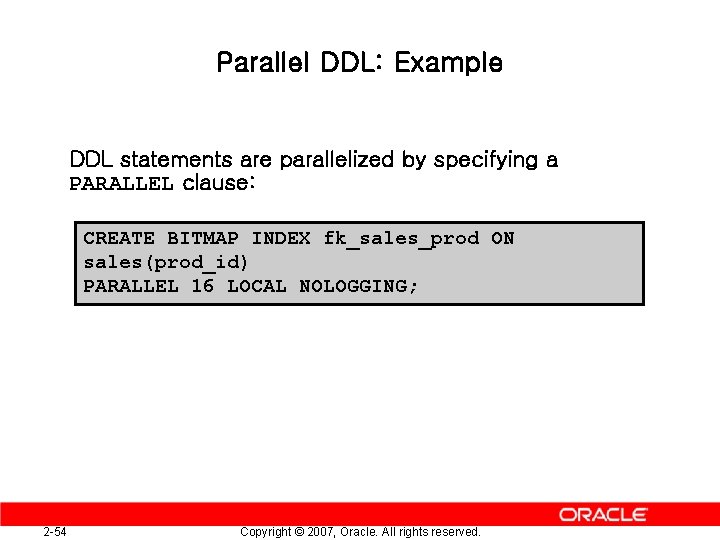 Parallel DDL: Example

DDL statements are parallelized by specifying a PARALLEL clause:

CREATE BITMAP INDEX fk_sales_prod ON
sales(prod_id)
PARALLEL 16 LOCAL NOLOGGING;

ORACLE

2-54

Copyright © 2007, Oracle. All rights reserved.